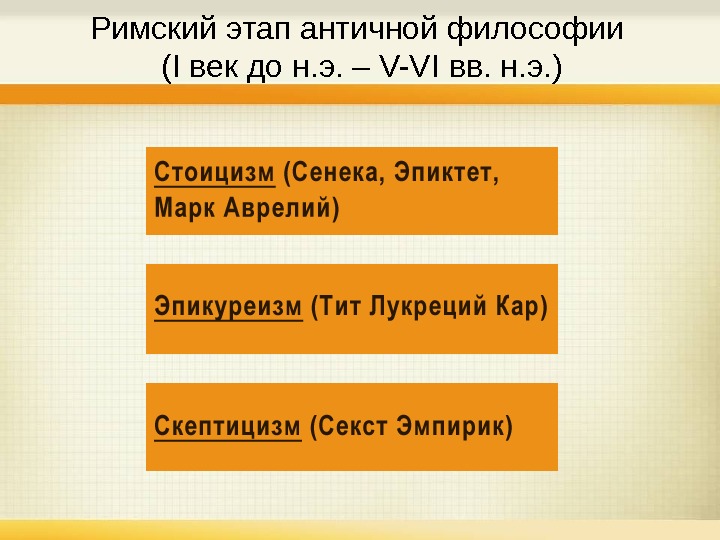 Римский этап античной философии
(I век до н.э. – V-VI вв. н.э.)

Стоицизм (Сенека, Эпиктет, Марк Аврелий)

Эпикуреизм (Тит Лукреций Кар)

Скептицизм (Секст Эмпирик)